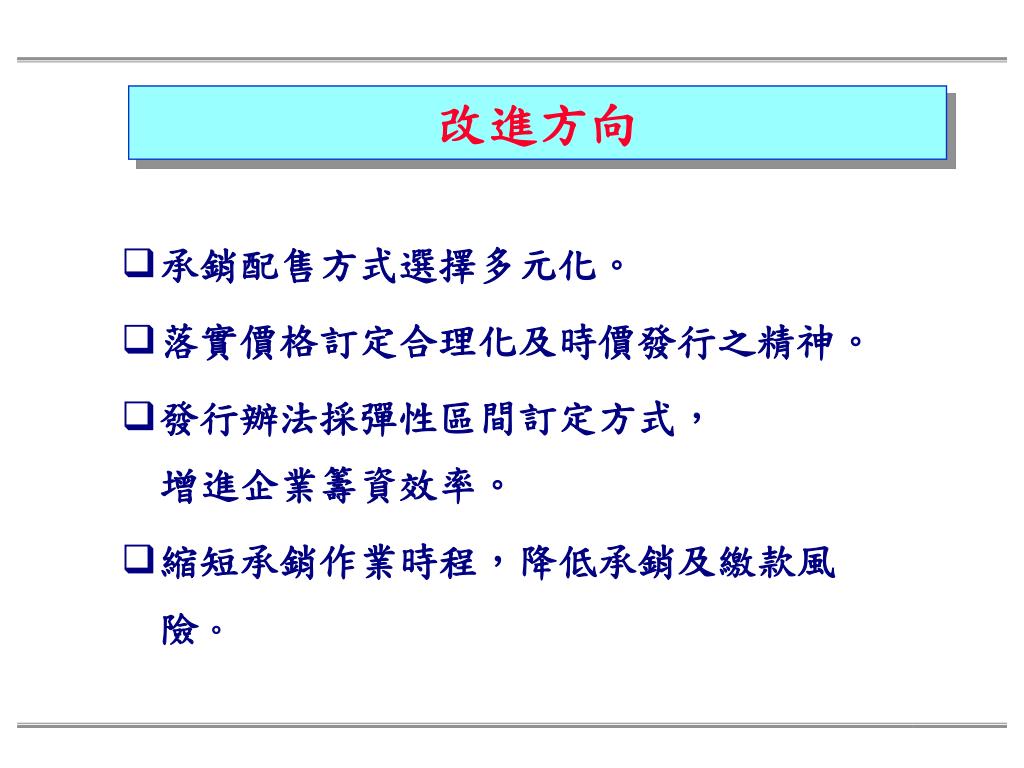 改進方向

❑承銷配售方式選擇多元化。

❑落實價格訂定合理化及時價發行之精神。

❑發行辦法採彈性區間訂定方式，增進企業籌資效率。

❑縮短承銷作業時程，降低承銷及繳款風險。